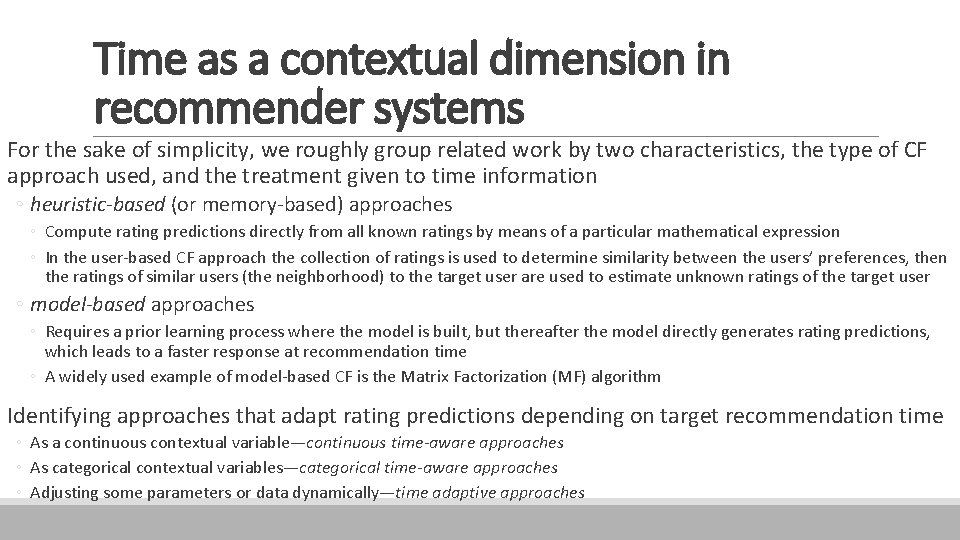 Time as a contextual dimension in recommender systems

For the sake of simplicity, we roughly group related work by two characteristics, the type of CF approach used, and the treatment given to time information

◦ heuristic-based (or memory-based) approaches

◦ Compute rating predictions directly from all known ratings by means of a particular mathematical expression

◦ In the user-based CF approach the collection of ratings is used to determine similarity between the users' preferences, then the ratings of similar users (the neighborhood) to the target user are used to estimate unknown ratings of the target user

◦ model-based approaches

◦ Requires a prior learning process where the model is built, but thereafter the model directly generates rating predictions, which leads to a faster response at recommendation time

◦ A widely used example of model-based CF is the Matrix Factorization (MF) algorithm

Identifying approaches that adapt rating predictions depending on target recommendation time

◦ As a continuous contextual variable—continuous time-aware approaches

◦ As categorical contextual variables—categorical time-aware approaches

◦ Adjusting some parameters or data dynamically—time adaptive approaches